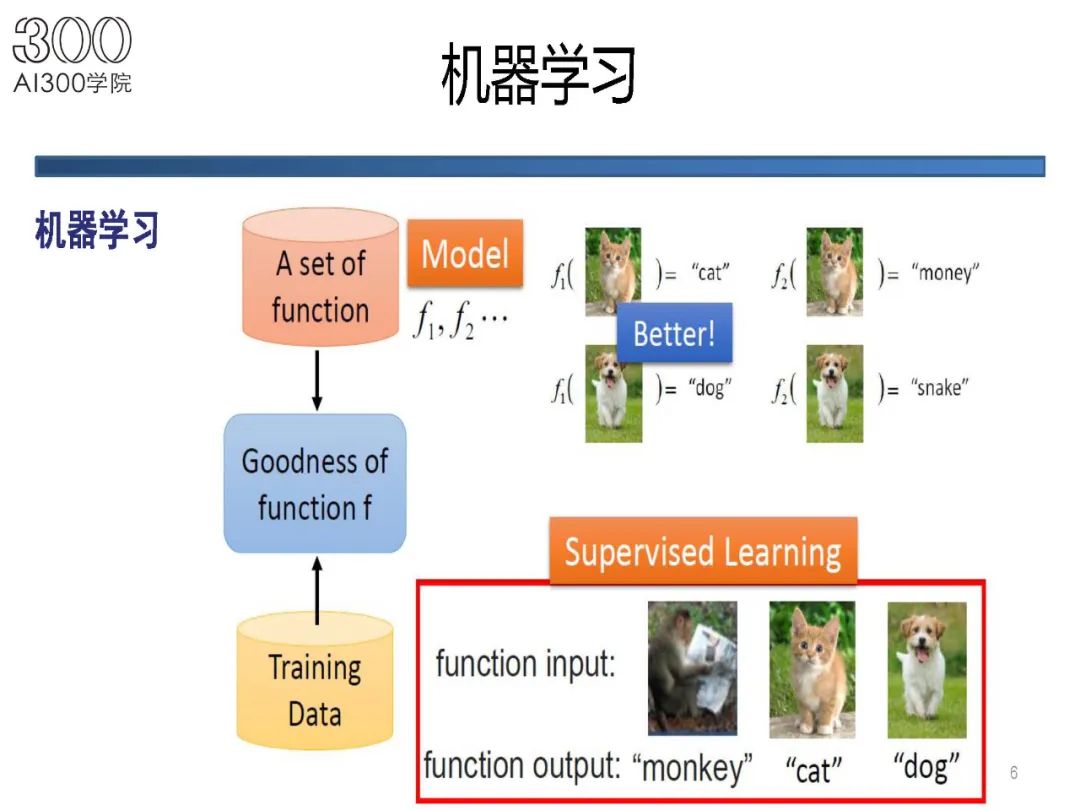 300
AI300学院

机器学习

机器学习

A set of function

Model

$f_1, f_2 \cdots$

$f_1($ $)=$ "cat"

$f_2($ $)=$ "money"

Better!

$f_1($ $)=$ "dog"

$f_2($ $)=$ "snake"

Goodness of function f

Training Data

Supervised Learning

function input:

function output: "monkey" "cat" "dog"

6